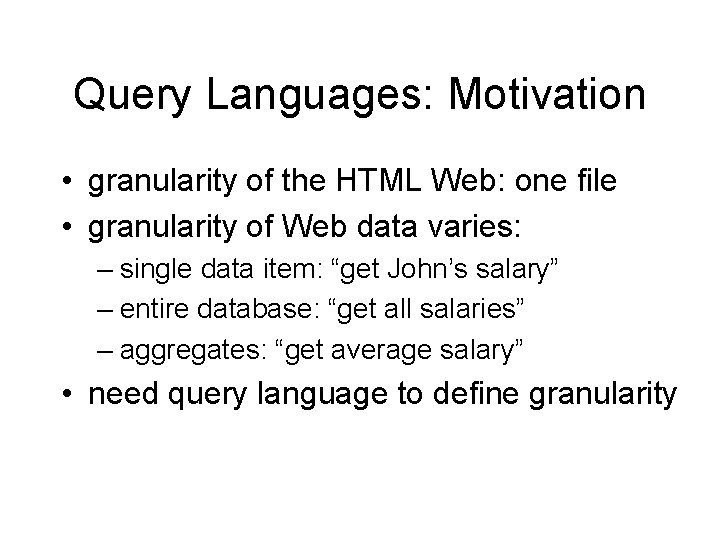 Query Languages: Motivation

• granularity of the HTML Web: one file
• granularity of Web data varies:
– single data item: “get John’s salary”
– entire database: “get all salaries”
– aggregates: “get average salary”
• need query language to define granularity